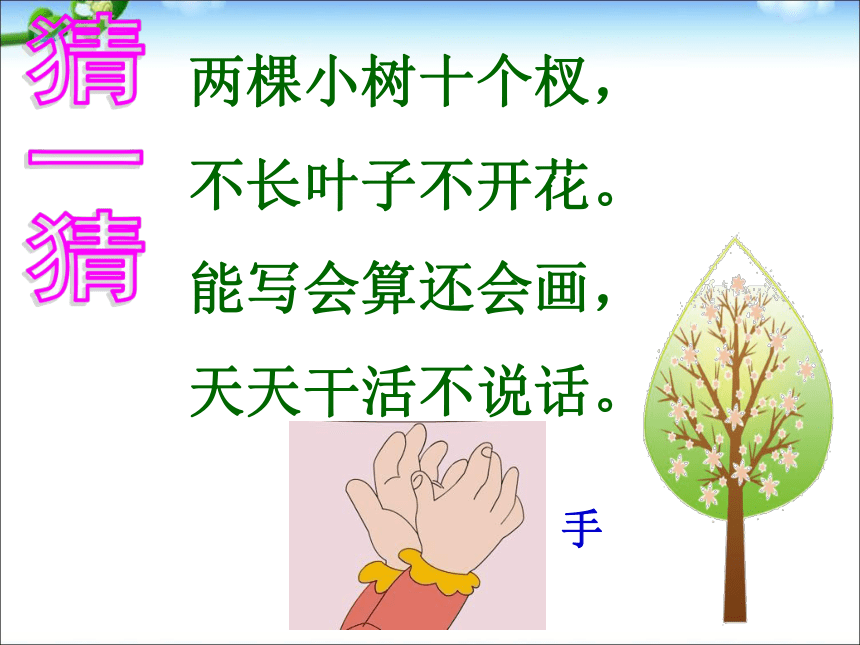 猜一猜

两棵小树十个杈，
不长叶子不开花。
能写会算还会画，
天天干活不说话。

手